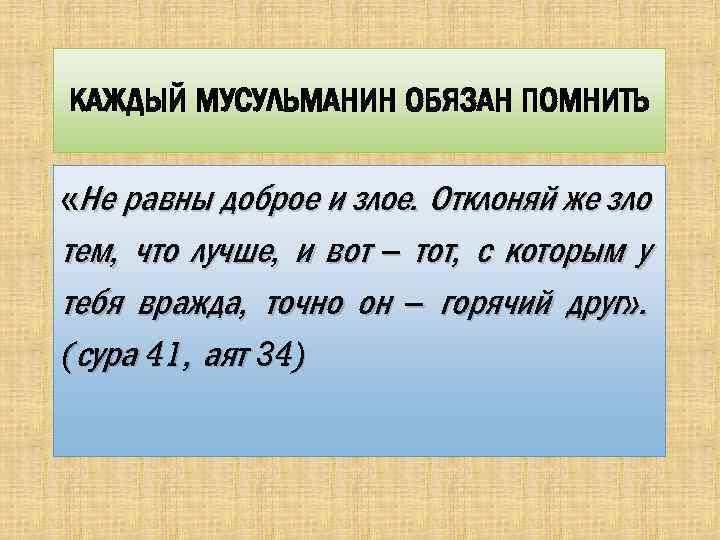 КАЖДЫЙ МУСУЛЬМАНИН ОБЯЗАН ПОМНИТЬ

«Не равны доброе и злое. Отклоняй же зло тем, что лучше, и вот – тот, с которым у тебя вражда, точно он – горячий друг». (сура 41, аят 34)